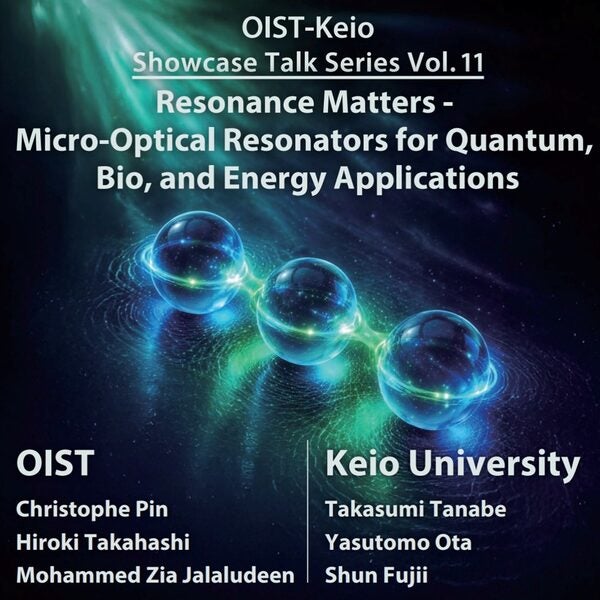 OIST-Keio
Showcase Talk Series Vol. 11
Resonance Matters - Micro-Optical Resonators for Quantum, Bio, and Energy Applications

OIST
Christophe Pin
Hiroki Takahashi
Mohammed Zia Jalaludeen

Keio University
Takasumi Tanabe
Yasutomo Ota
Shun Fujii